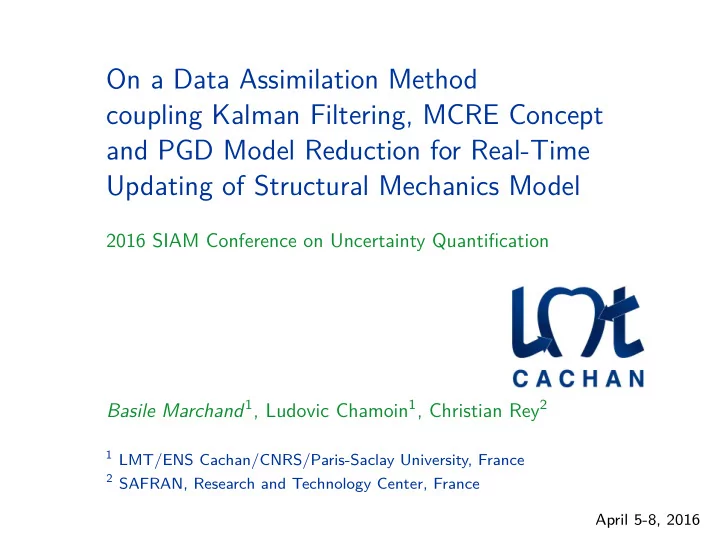 On a Data Assimilation Method coupling Kalman Filtering, MCRE Concept and PGD Model Reduction for Real-Time Updating of Structural Mechanics Model

2016 SIAM Conference on Uncertainty Quantification

LMT
CACHAN

Basile Marchand$^1$, Ludovic Chamoin$^1$, Christian Rey$^2$

$^1$ LMT/ENS Cachan/CNRS/Paris-Saclay University, France
$^2$ SAFRAN, Research and Technology Center, France

April 5-8, 2016